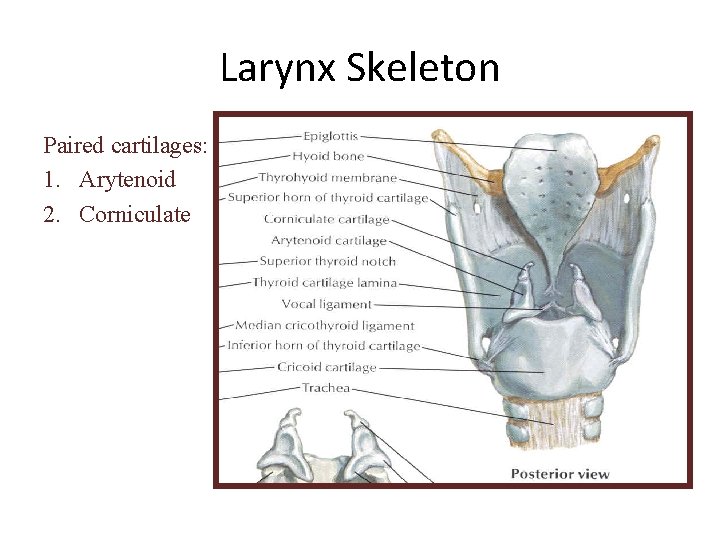 Larynx Skeleton

Paired cartilages:
1. Arytenoid
2. Corniculate

Epiglottis
Hyoid bone
Thyrohyoid membrane
Superior horn of thyroid cartilage
Corniculate cartilage
Arytenoid cartilage
Superior thyroid notch
Thyroid cartilage lamina
Vocal ligament
Median cricothyroid ligament
Inferior horn of thyroid cartilage
Cricoid cartilage
Trachea

Posterior view